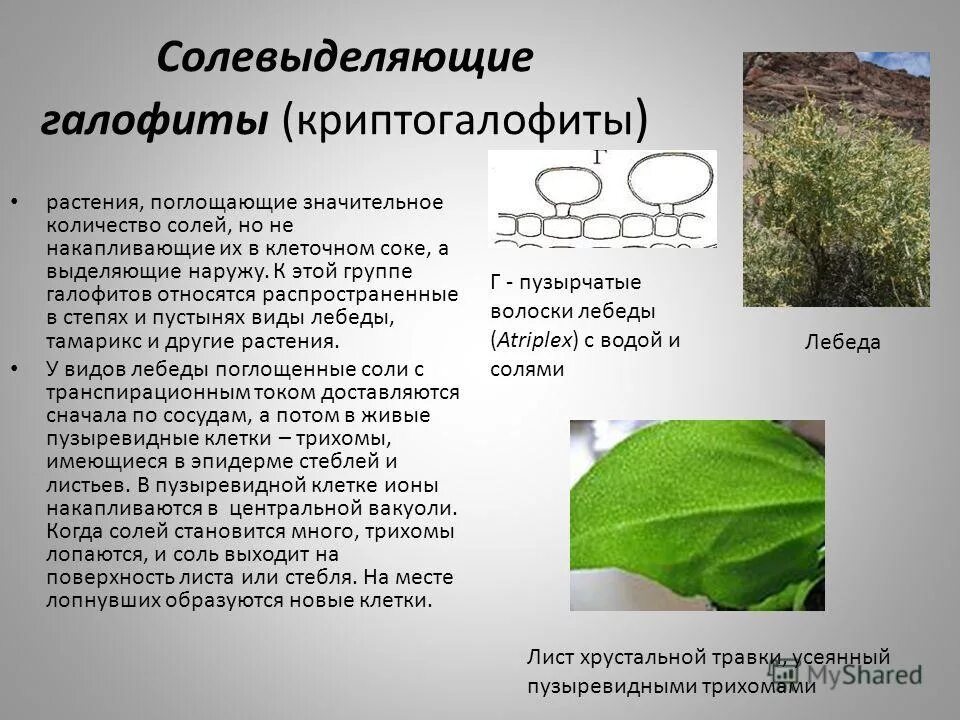 Солевыделяющие галофиты (криптогалофиты)

• растения, поглощающие значительное количество солей, но не накапливающие их в клеточном соке, а выделяющие наружу. К этой группе галофитов относятся распространенные в степях и пустынях виды лебеды, тамарикс и другие растения.

• У видов лебеды поглощенные соли с транспирационным током доставляются сначала по сосудам, а потом в живые пузыревидные клетки – трихомы, имеющиеся в эпидерме стеблей и листьев. В пузыревидной клетке ионы накапливаются в центральной вакуоли. Когда солей становится много, трихомы лопаются, и соль выходит на поверхность листа или стебля. На месте лопнувших образуются новые клетки.

Г

Г - пузырчатые волоски лебеды (Atriplex) с водой и солями

Лебеда

Лист хрустальной травки, усеянный пузыревидными трихомами

MyShared